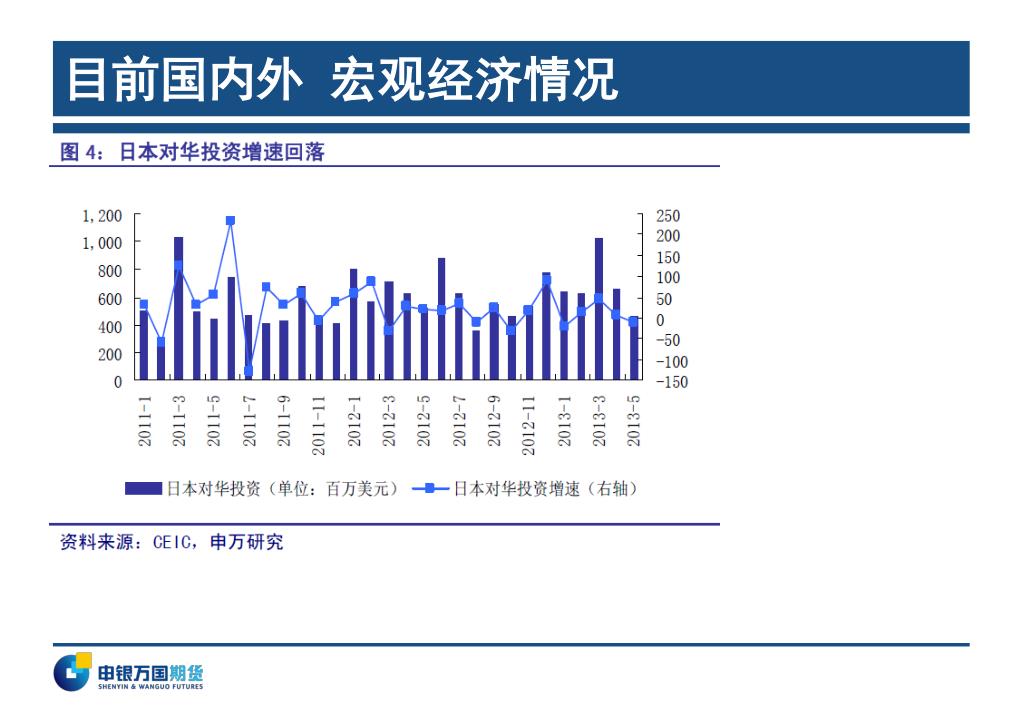 目前国内外 宏观经济情况

图 4：日本对华投资增速回落

1,200
1,000
800
600
400
200
0

250
200
150
100
50
0
-50
-100
-150

2011-1
2011-3
2011-5
2011-7
2011-9
2011-11
2012-1
2012-3
2012-5
2012-7
2012-9
2012-11
2013-1
2013-3
2013-5

日本对华投资（单位：百万美元）
日本对华投资增速（右轴）

资料来源：CEIC，申万研究

申银万国期货
SHENYIN & WANGUO FUTURES